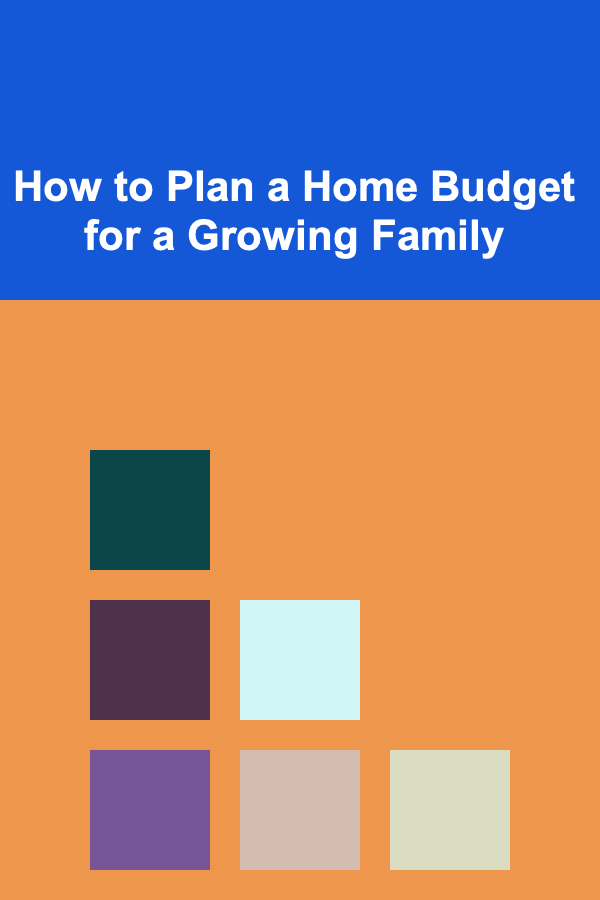 How to Plan a Home Budget for a Growing Family